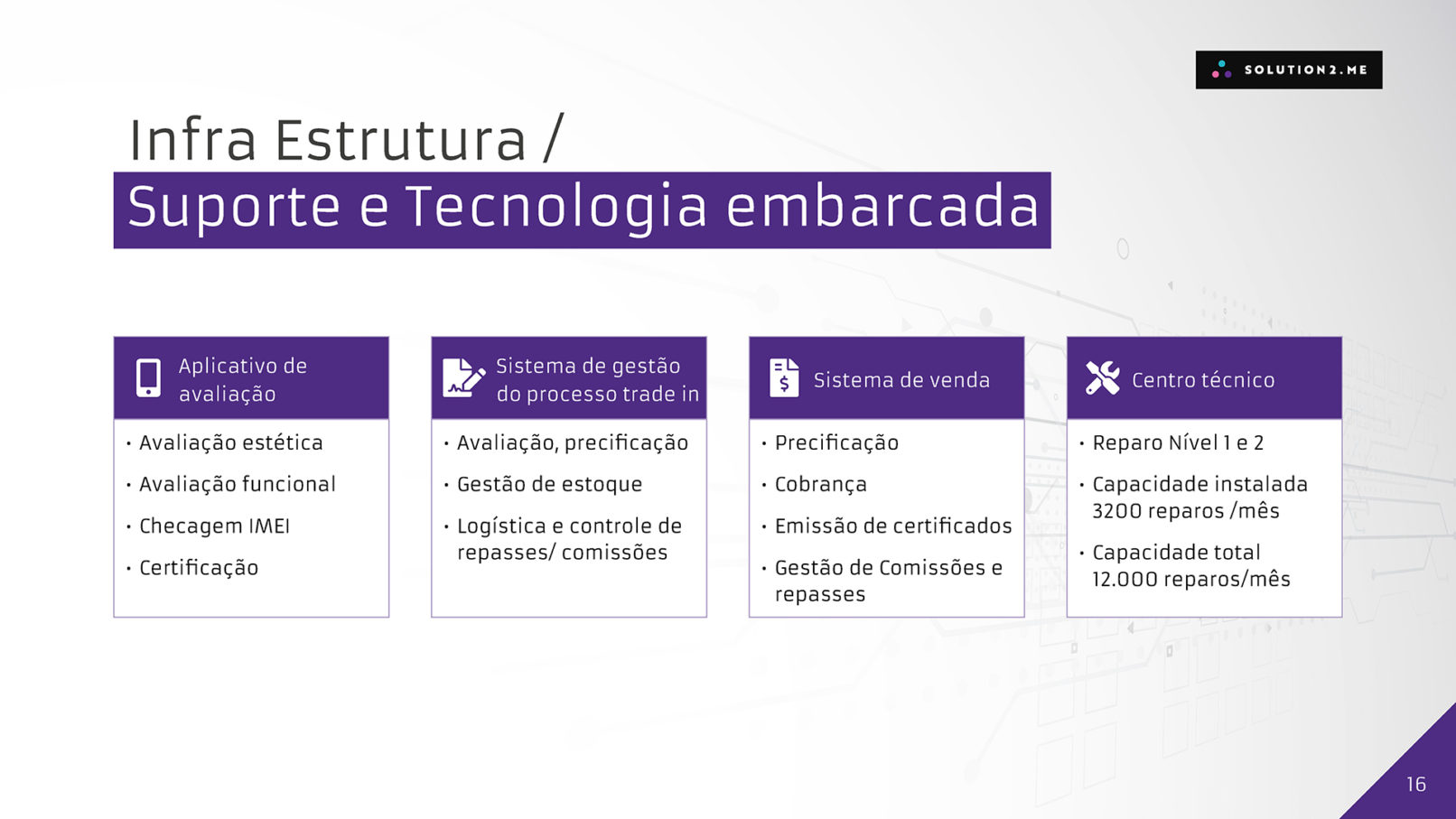 SOLUTION2.ME

Infra Estrutura /
Suporte e Tecnologia embarcada

Aplicativo de avaliação

• Avaliação estética
• Avaliação funcional
• Checagem IMEI
• Certificação

Sistema de gestão do processo trade in

• Avaliação, precificação
• Gestão de estoque
• Logística e controle de repasses/ comissões

Sistema de venda

• Precificação
• Cobrança
• Emissão de certificados
• Gestão de Comissões e repasses

Centro técnico

• Reparo Nível 1 e 2
• Capacidade instalada 3200 reparos /mês
• Capacidade total 12.000 reparos/mês

16